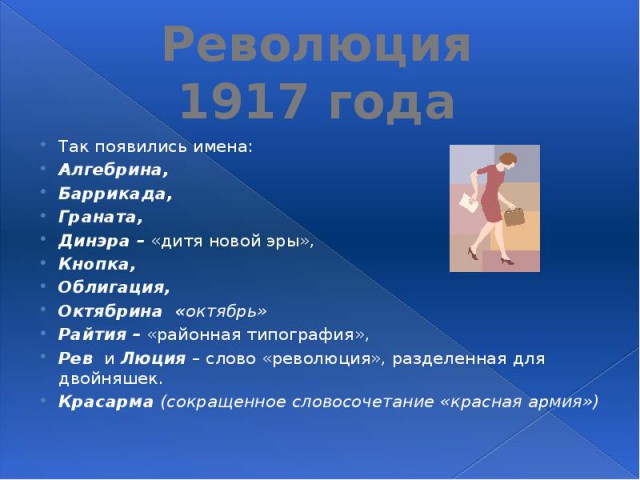 Революция 1917 года

Так появились имена:
Алгебрина,
Баррикада,
Граната,
Динэра – «дитя новой эры»,
Кнопка,
Облигация,
Октябрина «октябрь»
Райтия – «районная типография»,
Рев и Люция – слово «революция», разделенная для двойняшек.
Красарма (сокращенное словосочетание «красная армия»)